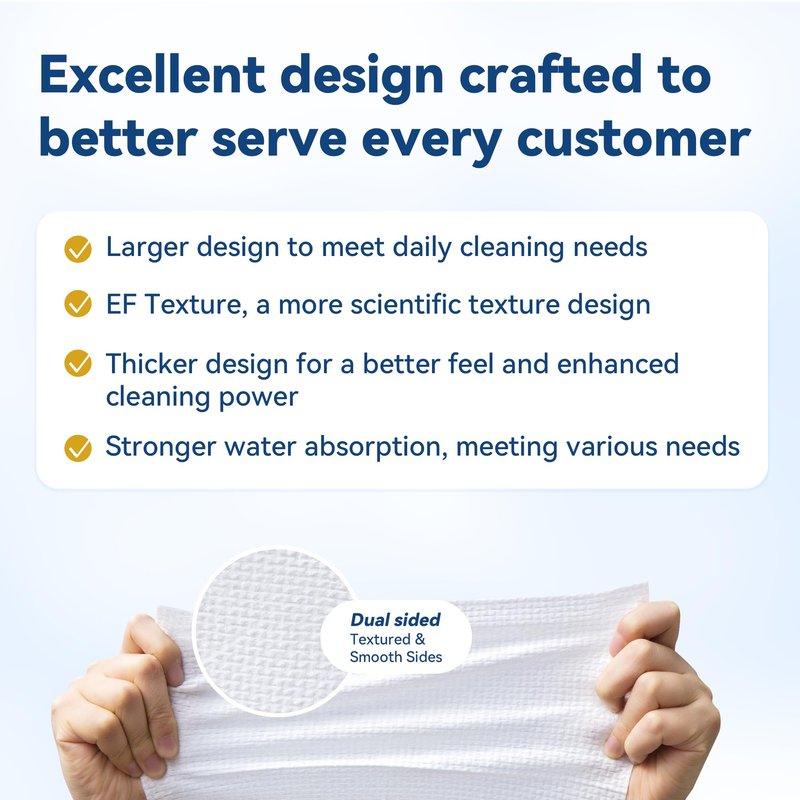 Excellent design crafted to better serve every customer

Larger design to meet daily cleaning needs

EF Texture, a more scientific texture design

Thicker design for a better feel and enhanced cleaning power

Stronger water absorption, meeting various needs

Dual sided
Textured & Smooth Sides